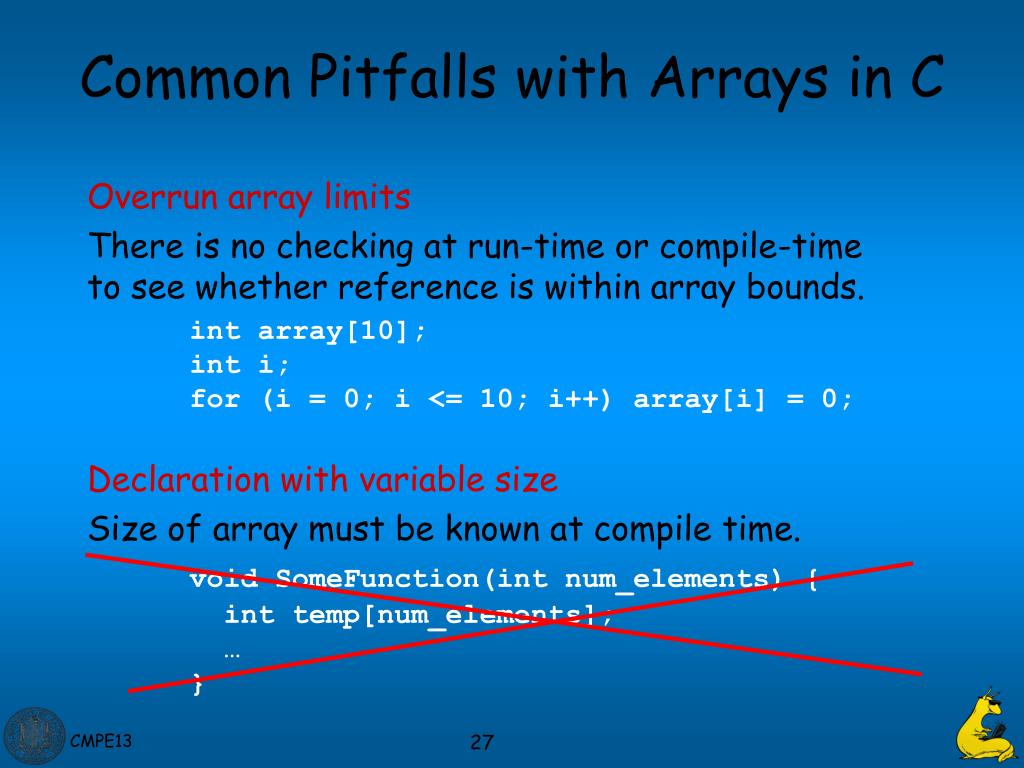 Common Pitfalls with Arrays in C

Overrun array limits

There is no checking at run-time or compile-time to see whether reference is within array bounds.

int array[10];
int i;
for (i = 0; i <= 10; i++) array[i] = 0;

Declaration with variable size

Size of array must be known at compile time.

void SomeFunction(int num_elements) {
int temp[num_elements];
…
}

CMPE13

27